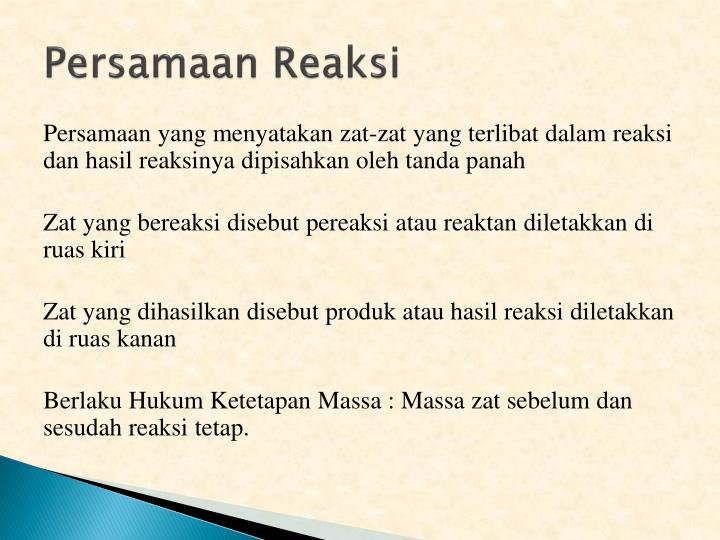 Persamaan Reaksi

Persamaan yang menyatakan zat-zat yang terlibat dalam reaksi dan hasil reaksinya dipisahkan oleh tanda panah

Zat yang bereaksi disebut pereaksi atau reaktan diletakkan di ruas kiri

Zat yang dihasilkan disebut produk atau hasil reaksi diletakkan di ruas kanan

Berlaku Hukum Ketetapan Massa : Massa zat sebelum dan sesudah reaksi tetap.